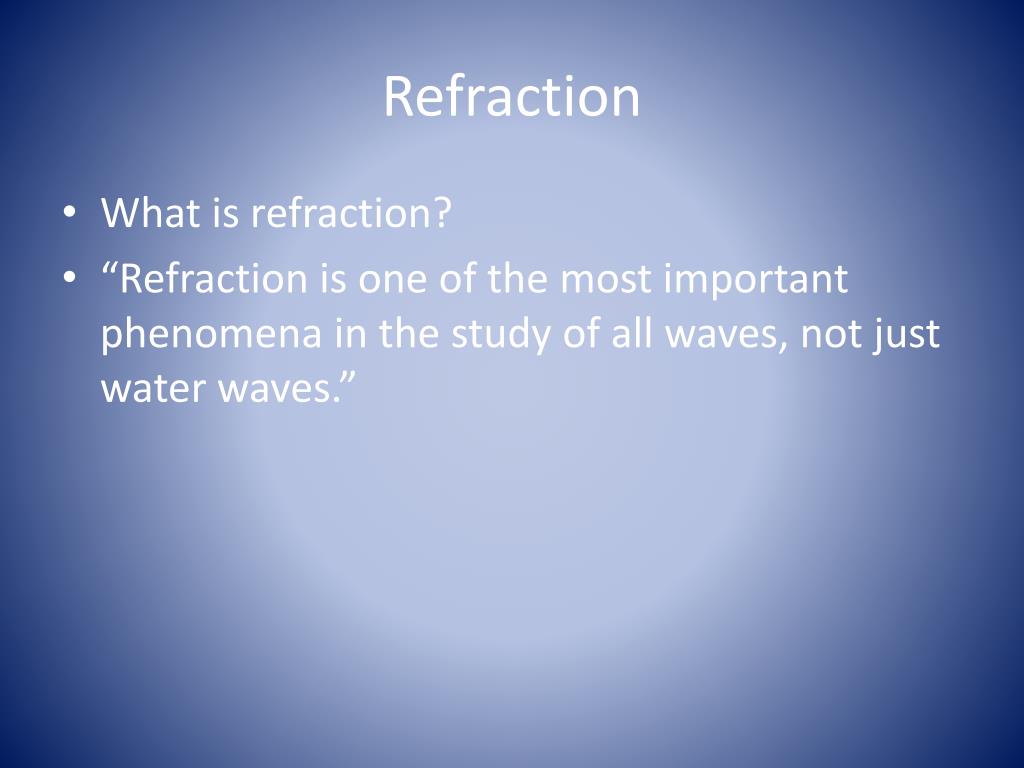 Refraction

• What is refraction?
• “Refraction is one of the most important phenomena in the study of all waves, not just water waves.”